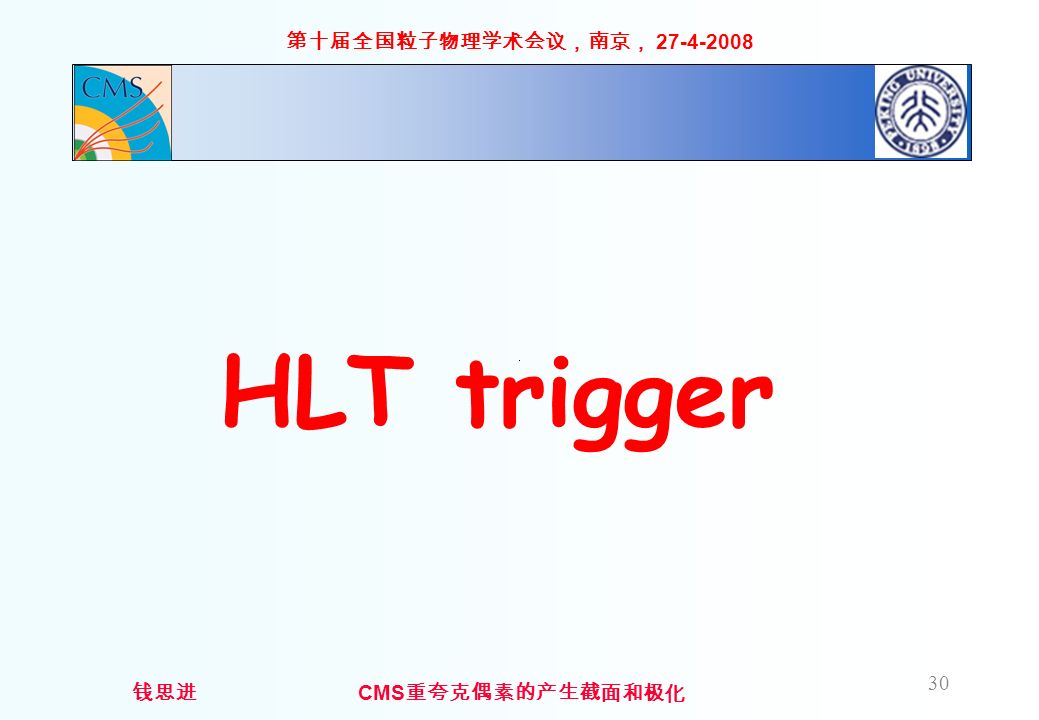 第十届全国粒子物理学术会议，南京，27-4-2008

CMS

PEKING UNIVERSITY 1898

HLT trigger

钱思进

CMS重夸克偶素的产生截面和极化

30